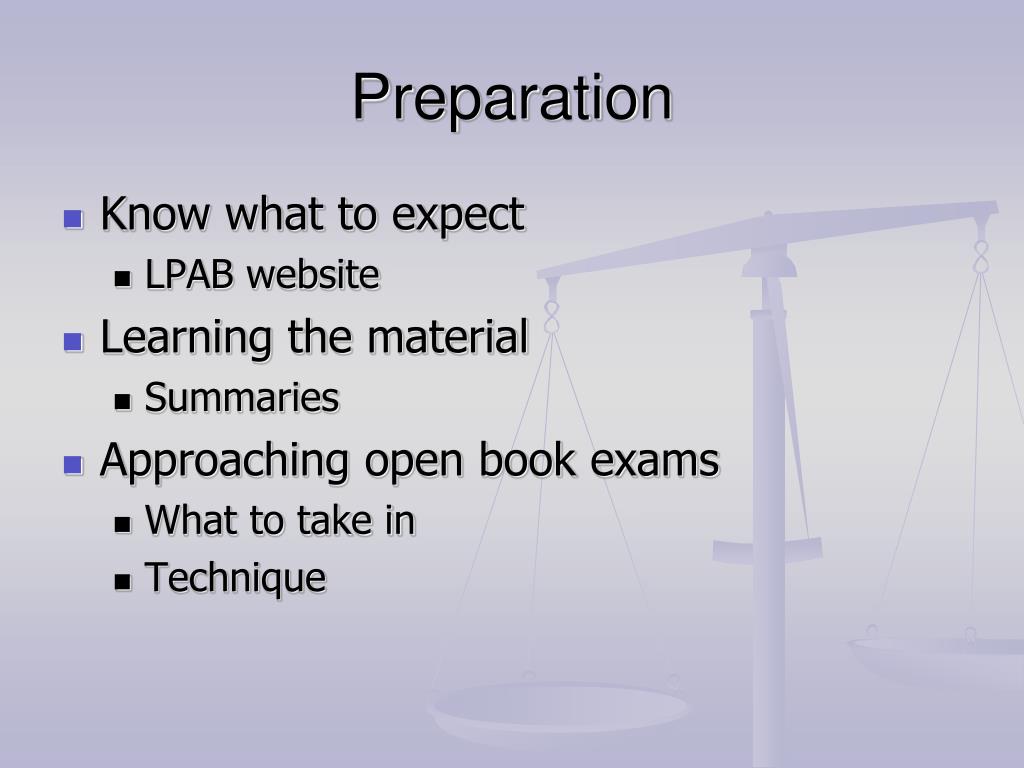 Preparation

- Know what to expect
  - LPAB website
- Learning the material
  - Summaries
- Approaching open book exams
  - What to take in
  - Technique